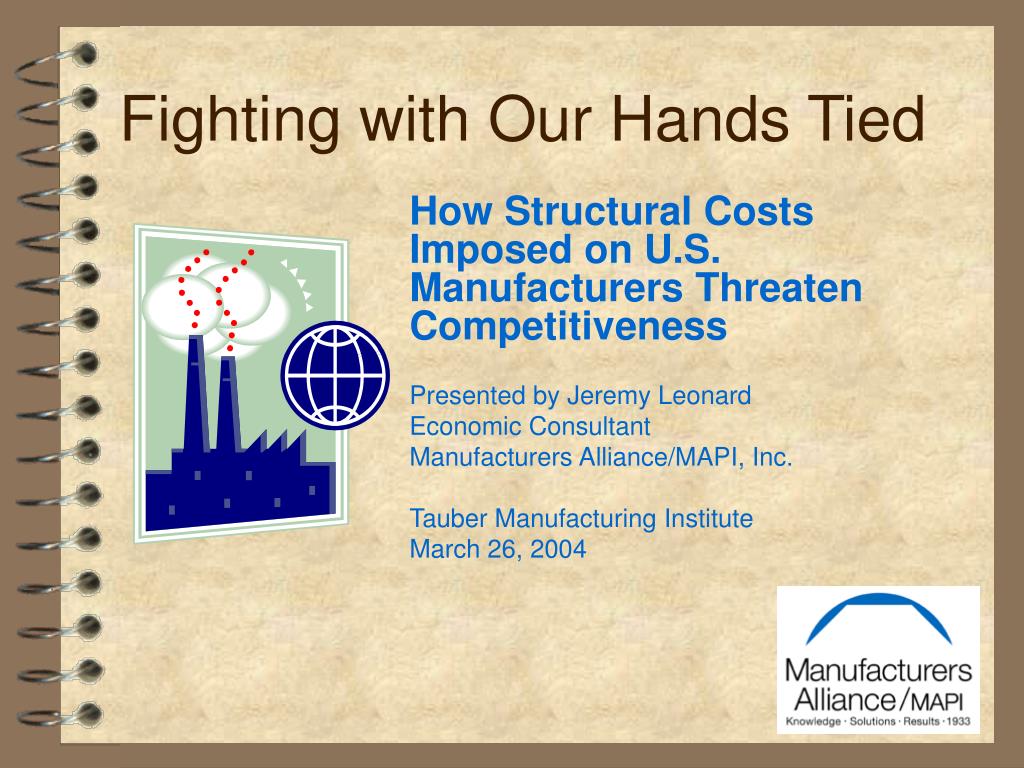 Fighting with Our Hands Tied

How Structural Costs Imposed on U.S. Manufacturers Threaten Competitiveness

Presented by Jeremy Leonard
Economic Consultant
Manufacturers Alliance/MAPI, Inc.

Tauber Manufacturing Institute
March 26, 2004

Manufacturers Alliance/MAPI
Knowledge · Solutions · Results · 1933